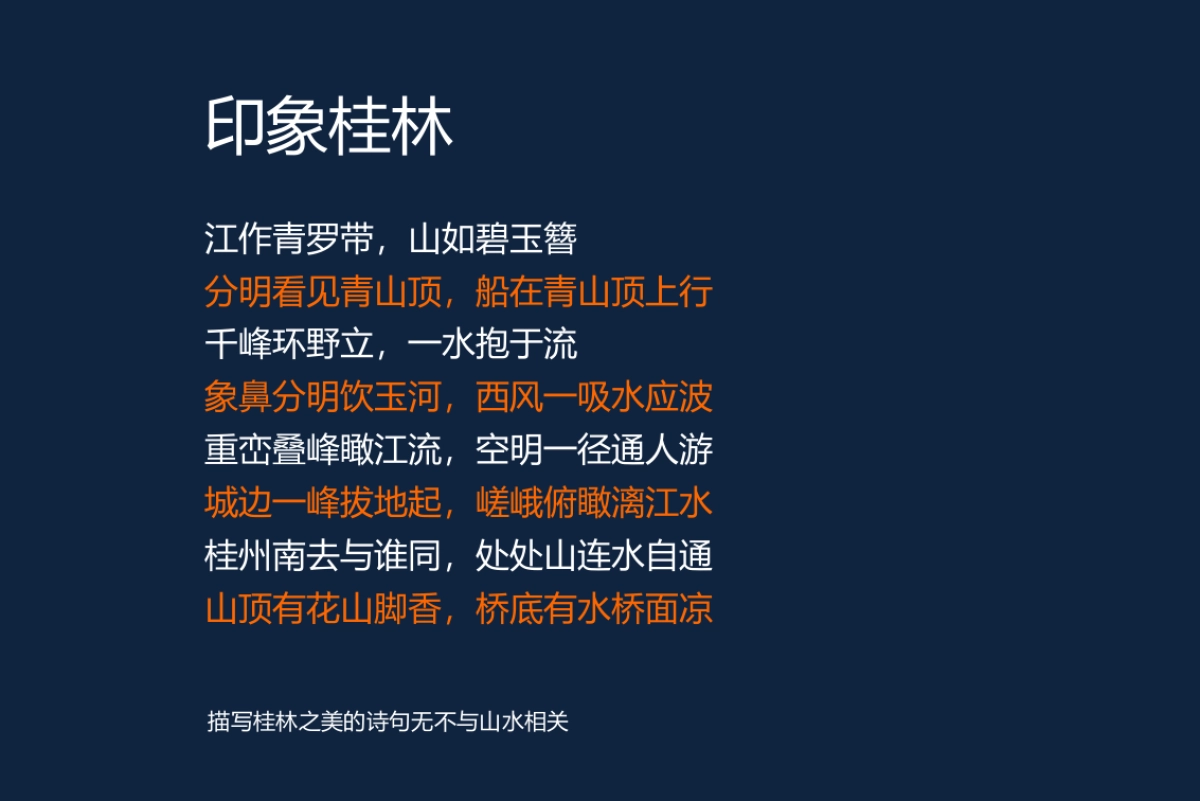 印象桂林

江作青罗带，山如碧玉簪
分明看见青山顶，船在青山顶上行
千峰环野立，一水抱于流
象鼻分明饮玉河，西风一吸水应波
重峦叠峰瞰江流，空明一径通人游
城边一峰拔地起，嵯峨俯瞰漓江水
桂州南去与谁同，处处山连水自通
山顶有花山脚香，桥底有水桥面凉

描写桂林之美的诗句无不与山水相关